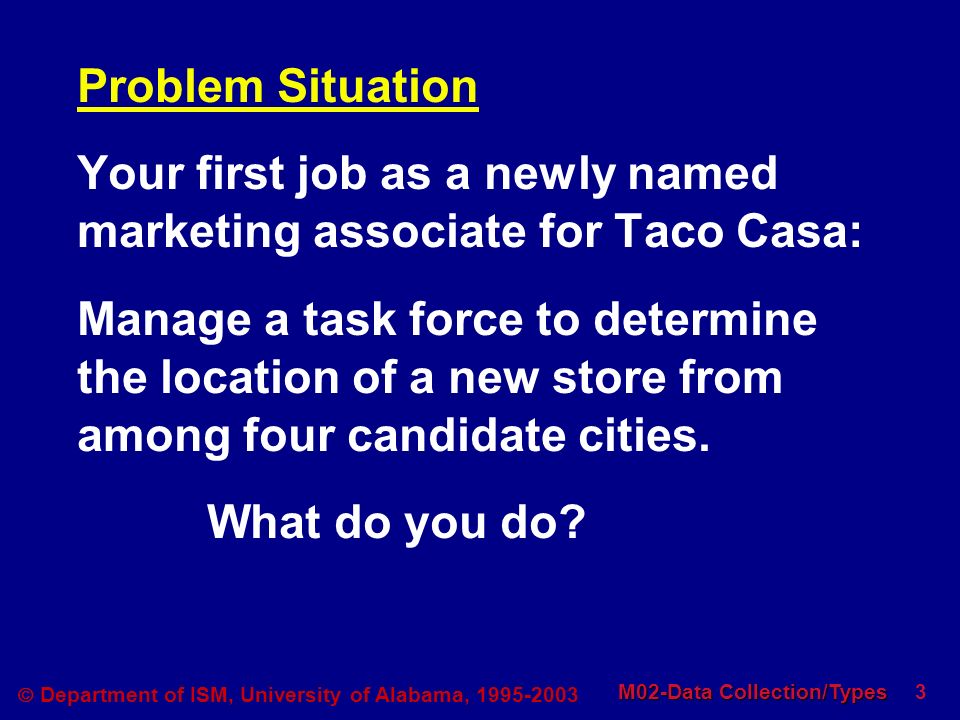 Problem Situation

Your first job as a newly named marketing associate for Taco Casa:

Manage a task force to determine the location of a new store from among four candidate cities.

What do you do?

© Department of ISM, University of Alabama, 1995-2003

M02-Data Collection/Types 3